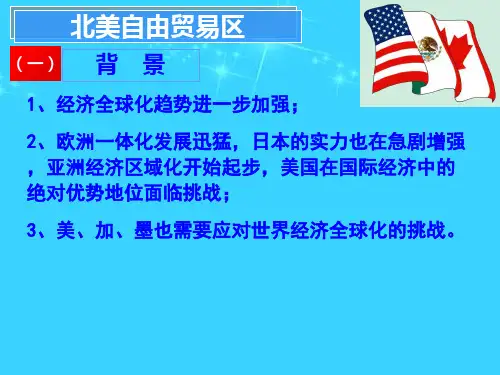 北美自由贸易区

（一） 背 景

1、经济全球化趋势进一步加强；

2、欧洲一体化发展迅猛，日本的实力也在急剧增强，亚洲经济区域化开始起步，美国在国际经济中的绝对优势地位面临挑战；

3、美、加、墨也需要应对世界经济全球化的挑战。